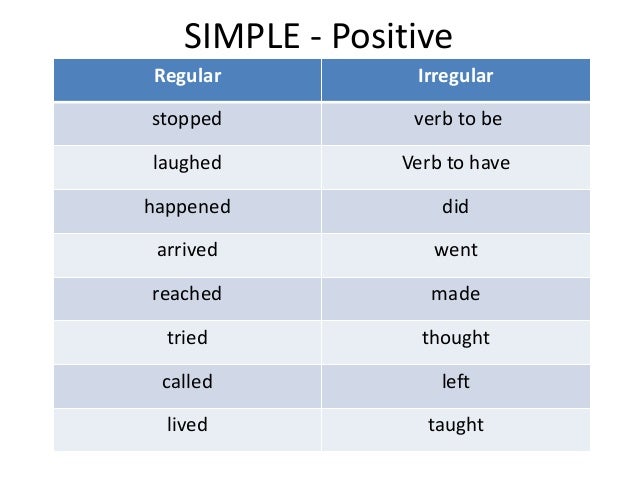 SIMPLE - Positive

| Regular | Irregular |
|---|---|
| stopped | verb to be |
| laughed | Verb to have |
| happened | did |
| arrived | went |
| reached | made |
| tried | thought |
| called | left |
| lived | taught |